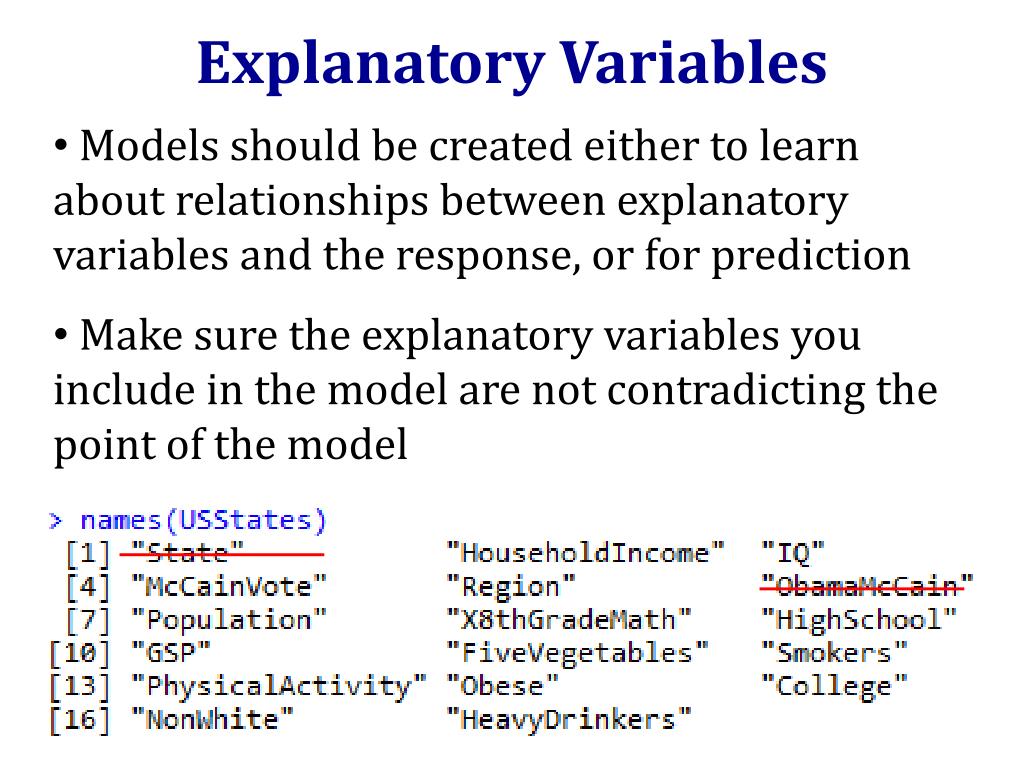 Explanatory Variables

• Models should be created either to learn about relationships between explanatory variables and the response, or for prediction

• Make sure the explanatory variables you include in the model are not contradicting the point of the model

> names(USStates)
 [1] "State"              "HouseholdIncome"   "IQ"
 [4] "McCainVote"         "Region"            "ObamaMcCain"
 [7] "Population"         "X8thGradeMath"     "HighSchool"
[10] "GSP"                "FiveVegetables"    "Smokers"
[13] "PhysicalActivity"   "Obese"             "College"
[16] "NonWhite"           "HeavyDrinkers"